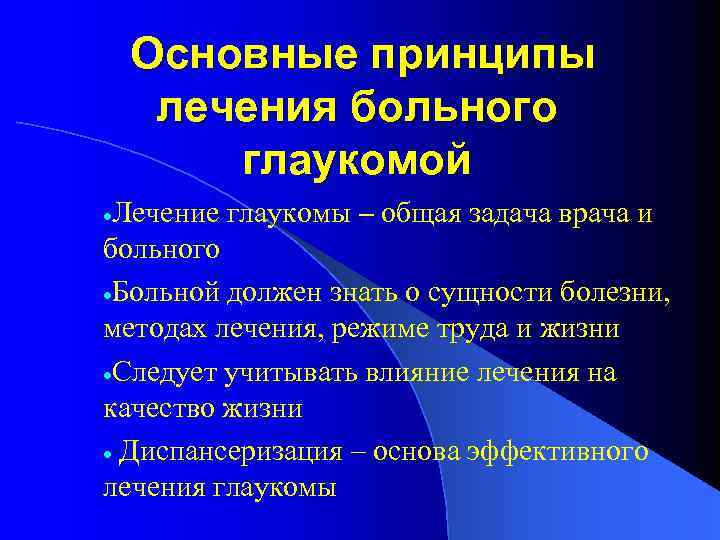 Основные принципы лечения больного глаукомой

• Лечение глаукомы – общая задача врача и больного

• Больной должен знать о сущности болезни, методах лечения, режиме труда и жизни

• Следует учитывать влияние лечения на качество жизни

• Диспансеризация – основа эффективного лечения глаукомы